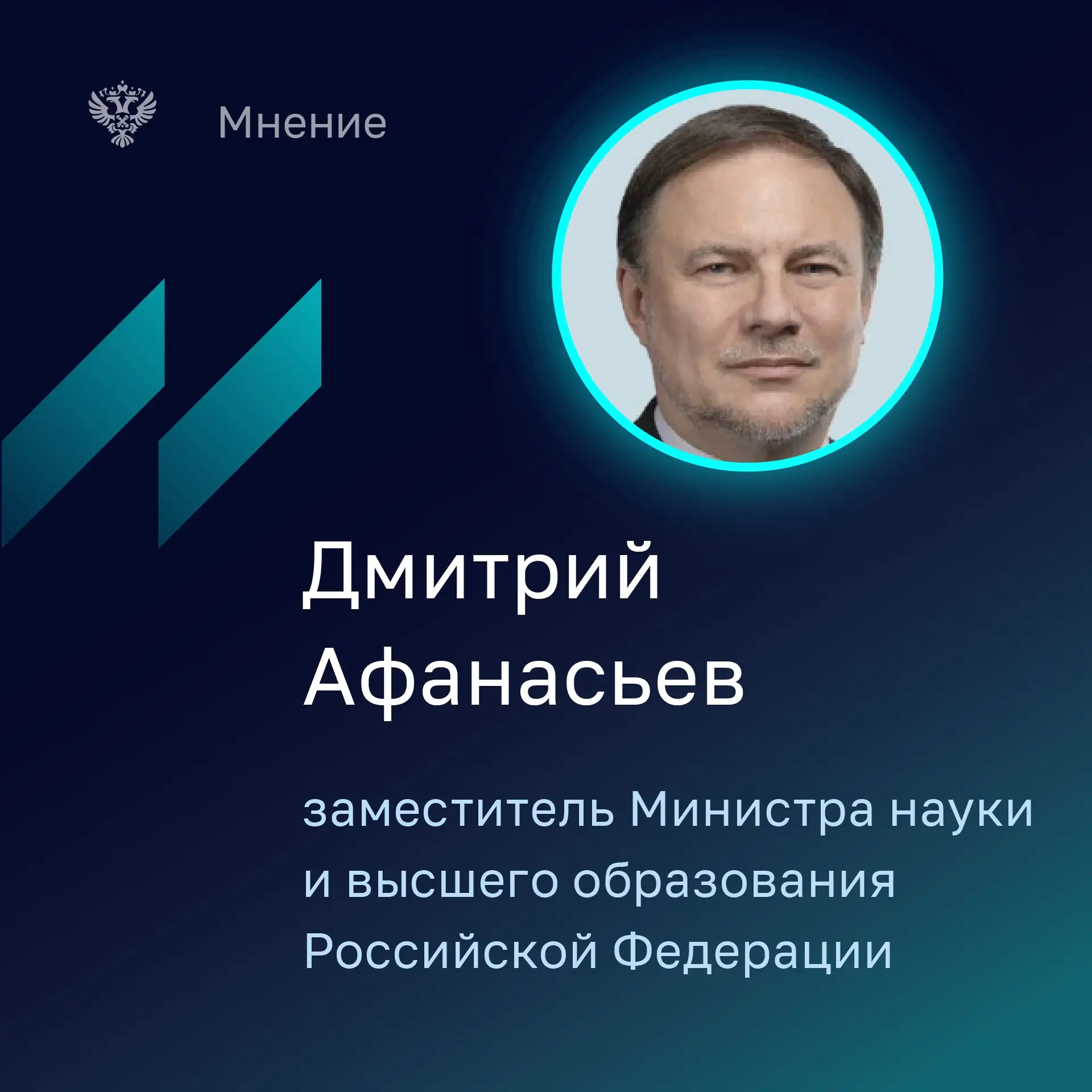 Мнение

Дмитрий Афанасьев

заместитель Министра науки и высшего образования Российской Федерации